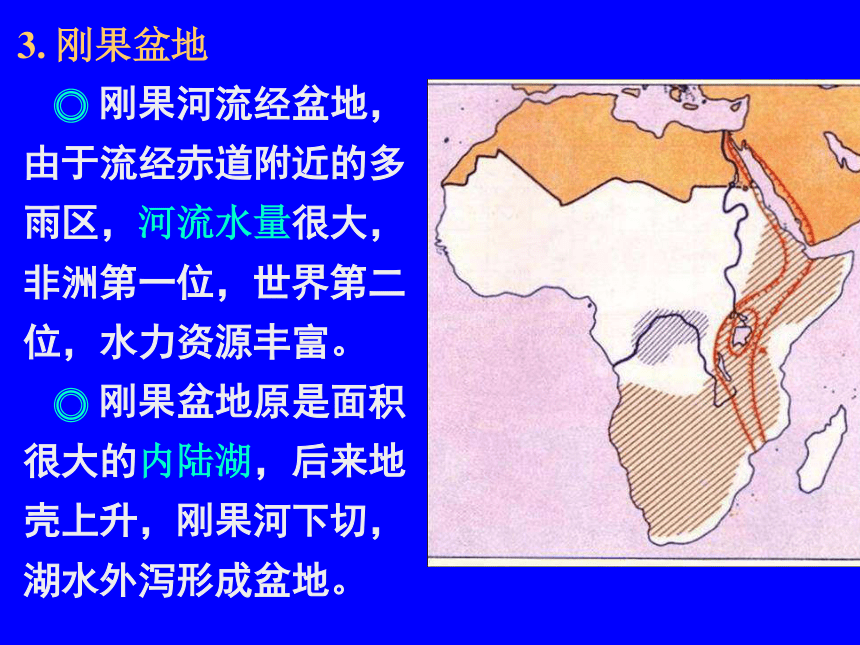 3. 刚果盆地

◎ 刚果河流经盆地，由于流经赤道附近的多雨区，河流水量很大，非洲第一位，世界第二位，水力资源丰富。

◎ 刚果盆地原是面积很大的内陆湖，后来地壳上升，刚果河下切，湖水外泻形成盆地。